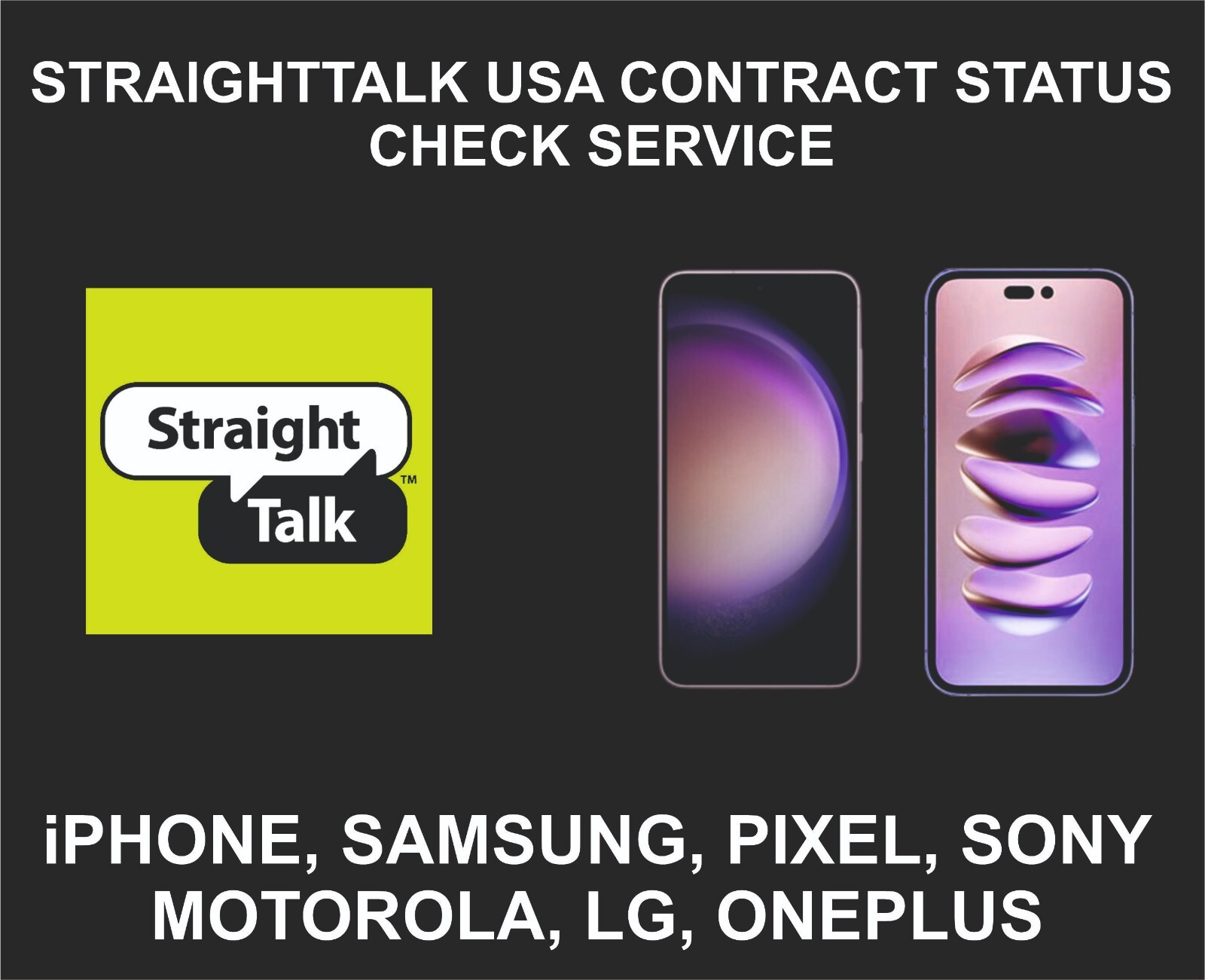 STRAIGHTTALK USA CONTRACT STATUS CHECK SERVICE

Straight Talk™

iPHONE, SAMSUNG, PIXEL, SONY MOTOROLA, LG, ONEPLUS